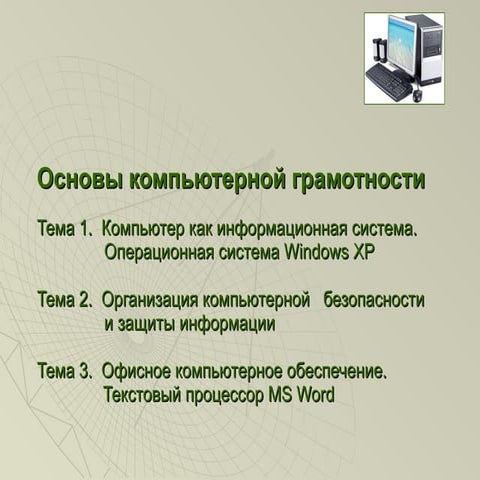 Основы компьютерной грамотности

Тема 1. Компьютер как информационная система. Операционная система Windows XP

Тема 2. Организация компьютерной безопасности и защиты информации

Тема 3. Офисное компьютерное обеспечение. Текстовый процессор MS Word